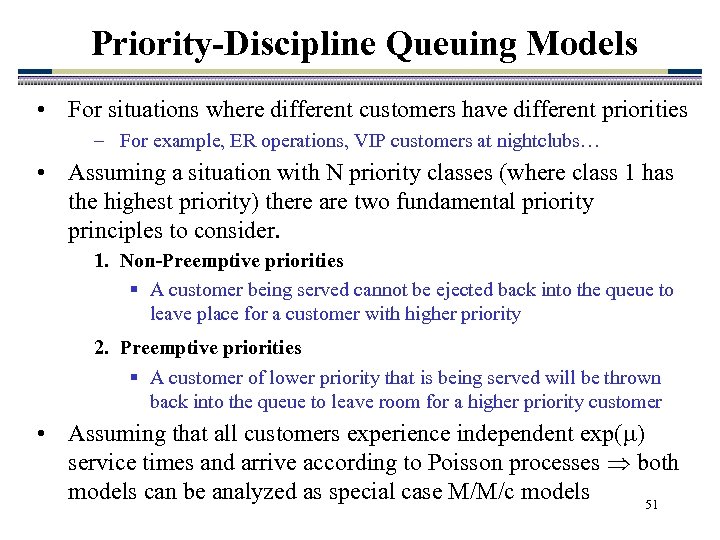 Priority-Discipline Queuing Models

• For situations where different customers have different priorities
– For example, ER operations, VIP customers at nightclubs…

• Assuming a situation with N priority classes (where class 1 has the highest priority) there are two fundamental priority principles to consider.

1. Non-Preemptive priorities
▪ A customer being served cannot be ejected back into the queue to leave place for a customer with higher priority

2. Preemptive priorities
▪ A customer of lower priority that is being served will be thrown back into the queue to leave room for a higher priority customer

• Assuming that all customers experience independent exp($\mu$) service times and arrive according to Poisson processes $\Rightarrow$ both models can be analyzed as special case M/M/c models

51